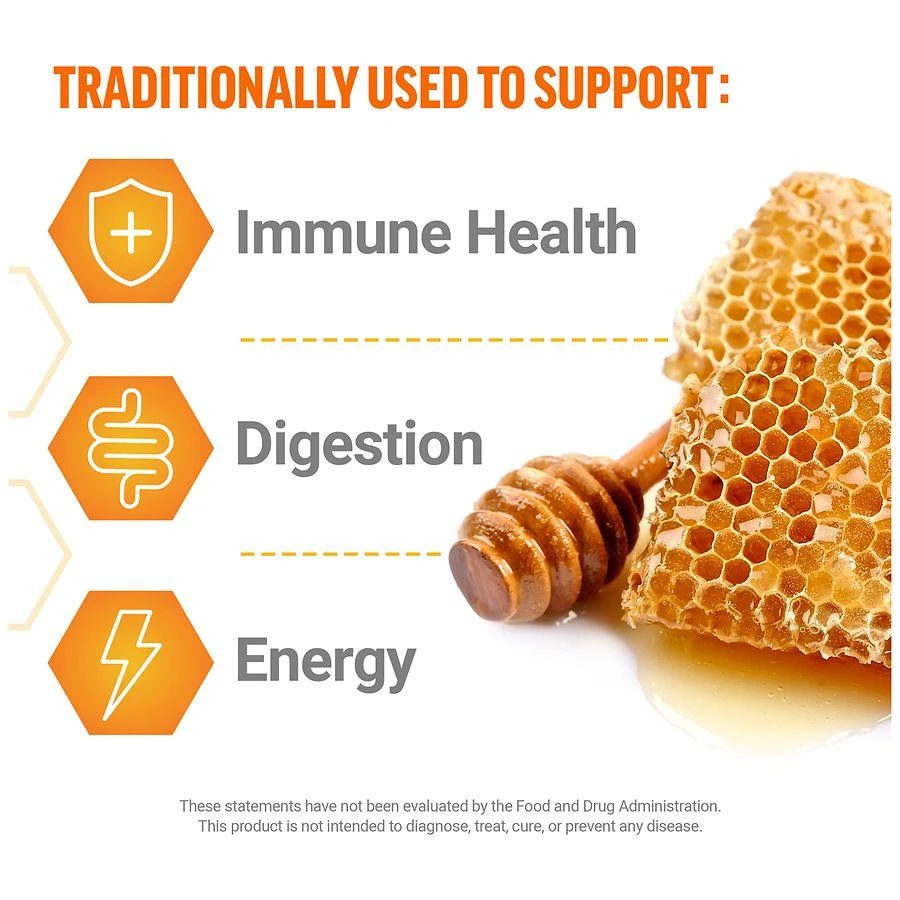 TRADITIONALLY USED TO SUPPORT:

Immune Health

Digestion

Energy

These statements have not been evaluated by the Food and Drug Administration. This product is not intended to diagnose, treat, cure, or prevent any disease.